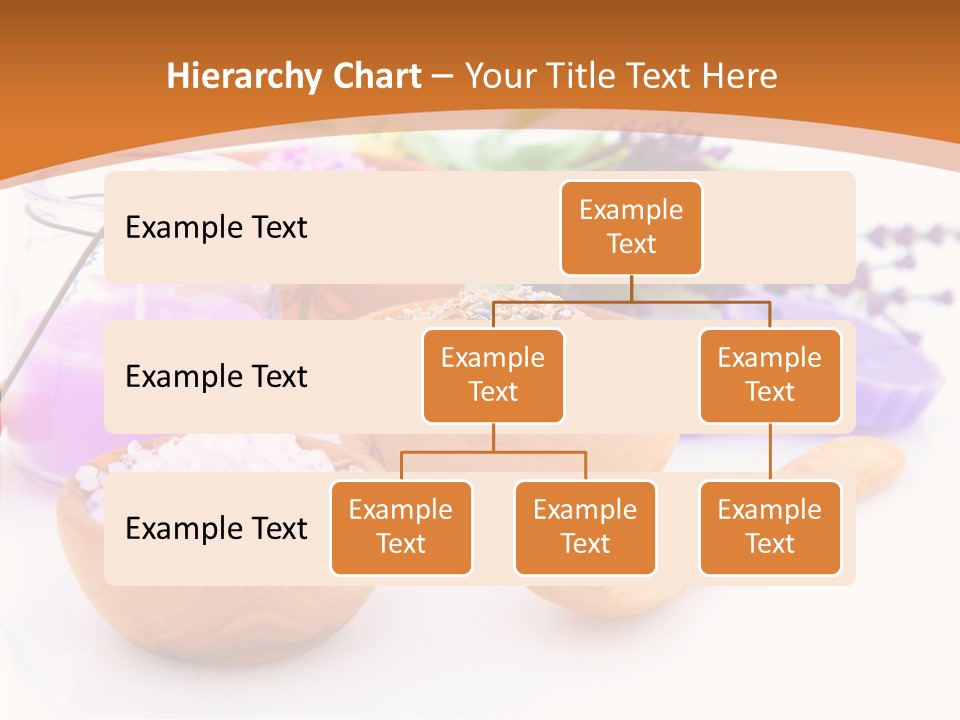 Hierarchy Chart – Your Title Text Here

Example Text

Example Text

Example Text

Example Text

Example Text

Example Text

Example Text

Example Text

Example Text